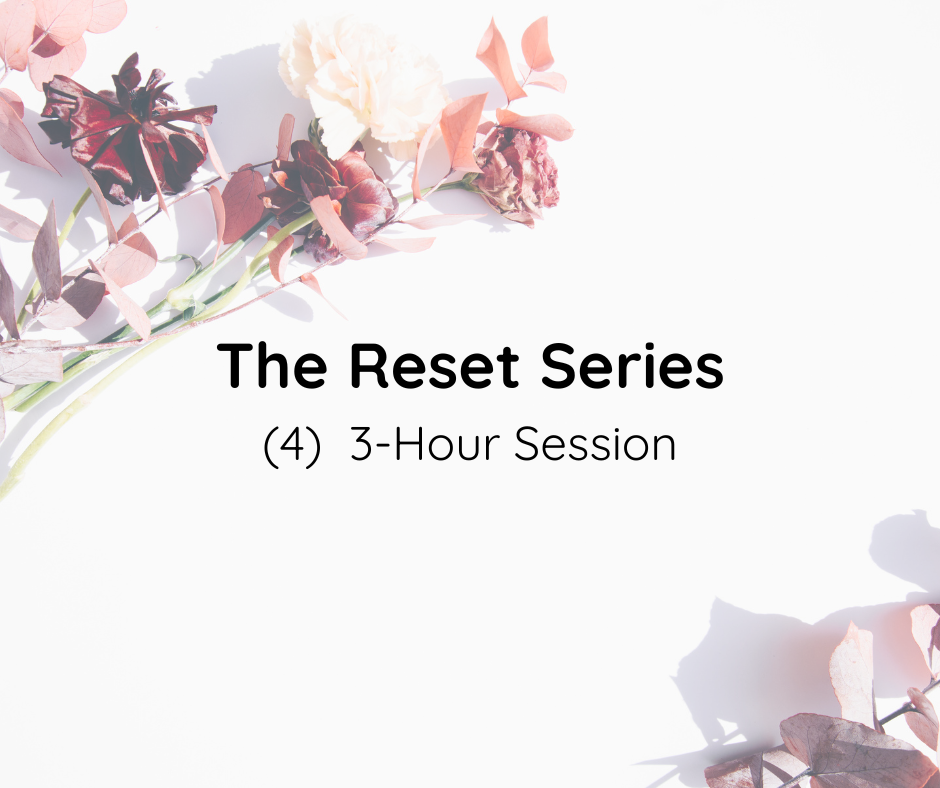 The Reset Series

(4) 3-Hour Session